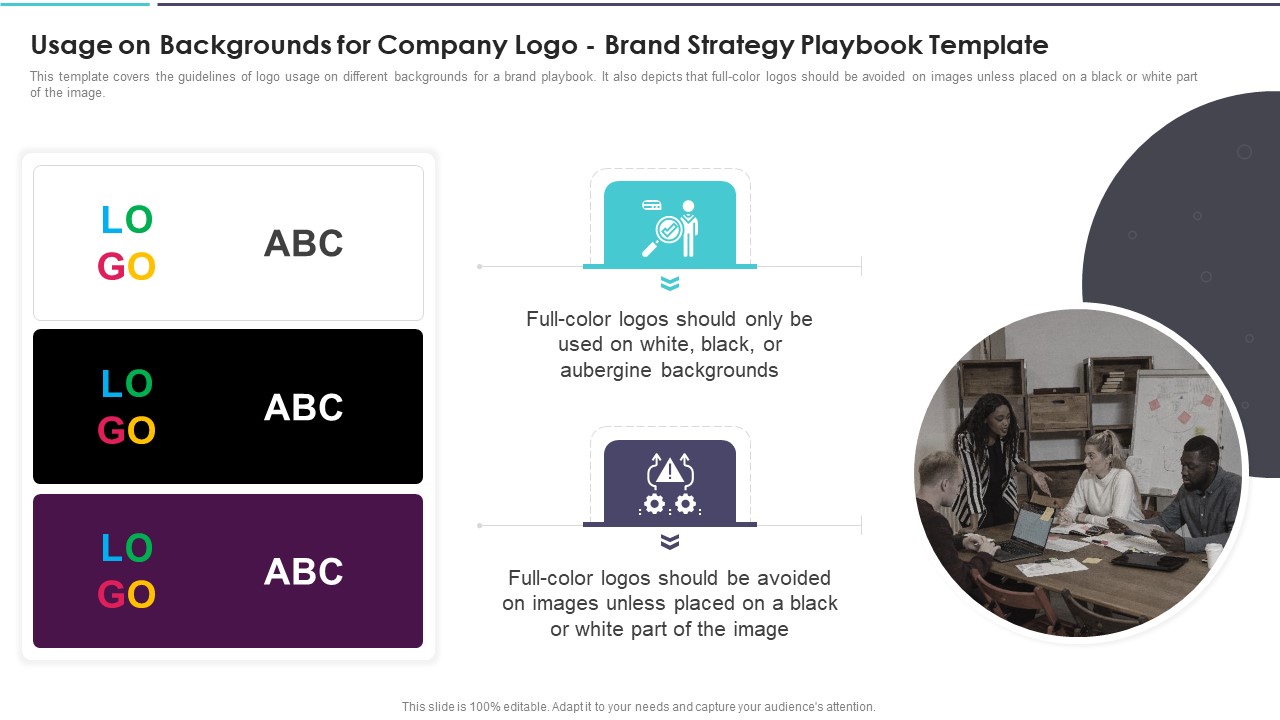 Usage on Backgrounds for Company Logo - Brand Strategy Playbook Template

This template covers the guidelines of logo usage on different backgrounds for a brand playbook. It also depicts that full-color logos should be avoided on images unless placed on a black or white part of the image.

LO GO

ABC

LO GO

ABC

LO GO

ABC

Full-color logos should only be used on white, black, or aubergine backgrounds

Full-color logos should be avoided on images unless placed on a black or white part of the image

This slide is 100% editable. Adapt it to your needs and capture your audience's attention.